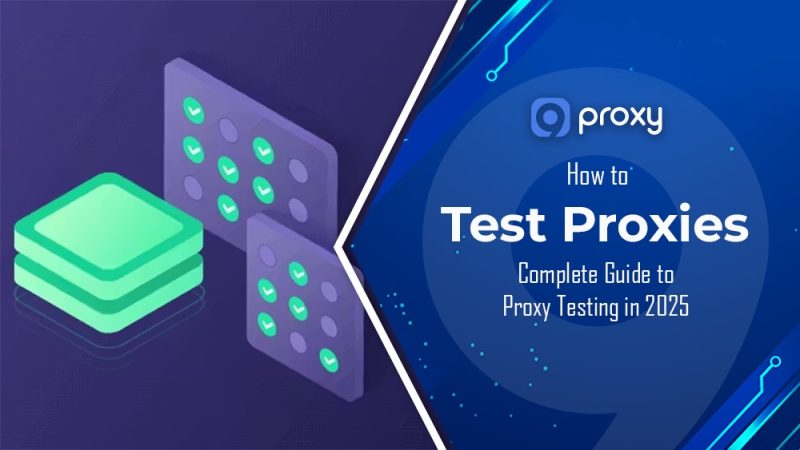 proxy

How to

Test Proxies

Complete Guide to Proxy Testing in 2025